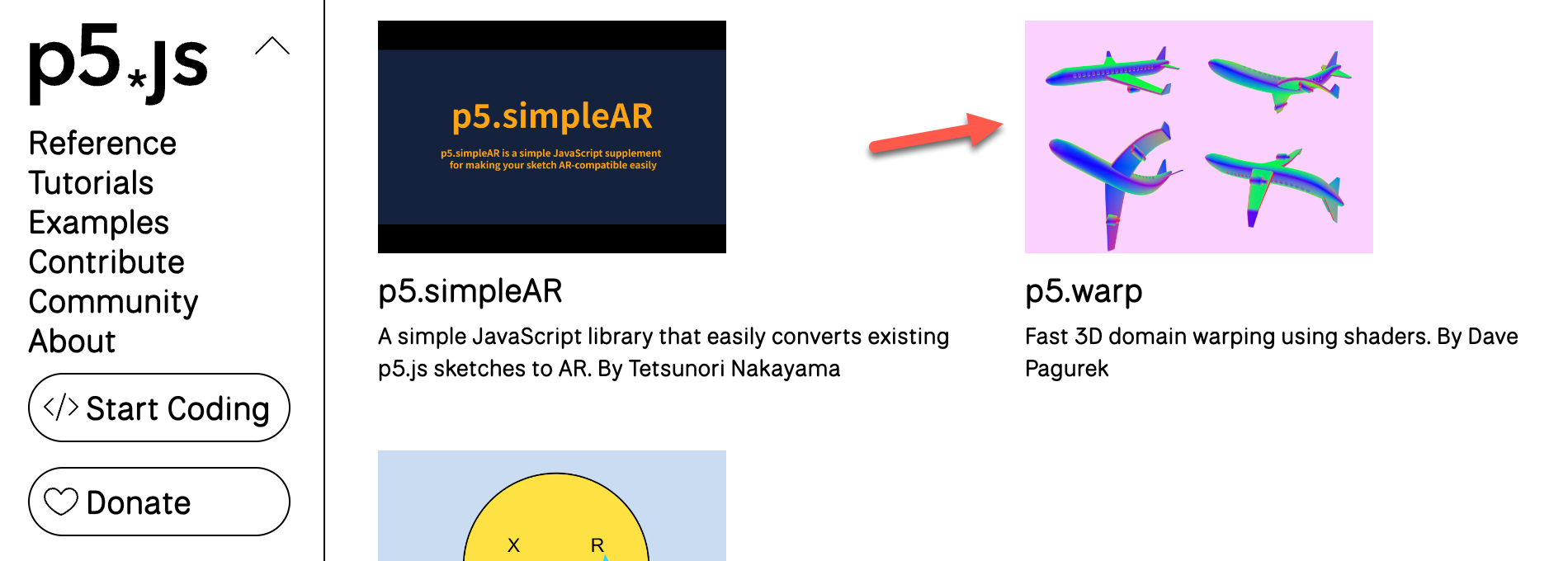 p5*js

Reference
Tutorials
Examples
Contribute
Community
About

</> Start Coding

Donate

p5.simpleAR

p5.simpleAR is a simple JavaScript supplement for making your sketch AR-compatible easily

p5.simpleAR

A simple JavaScript library that easily converts existing p5.js sketches to AR. By Tetsunori Nakayama

p5.warp

Fast 3D domain warping using shaders. By Dave Pagurek

X R